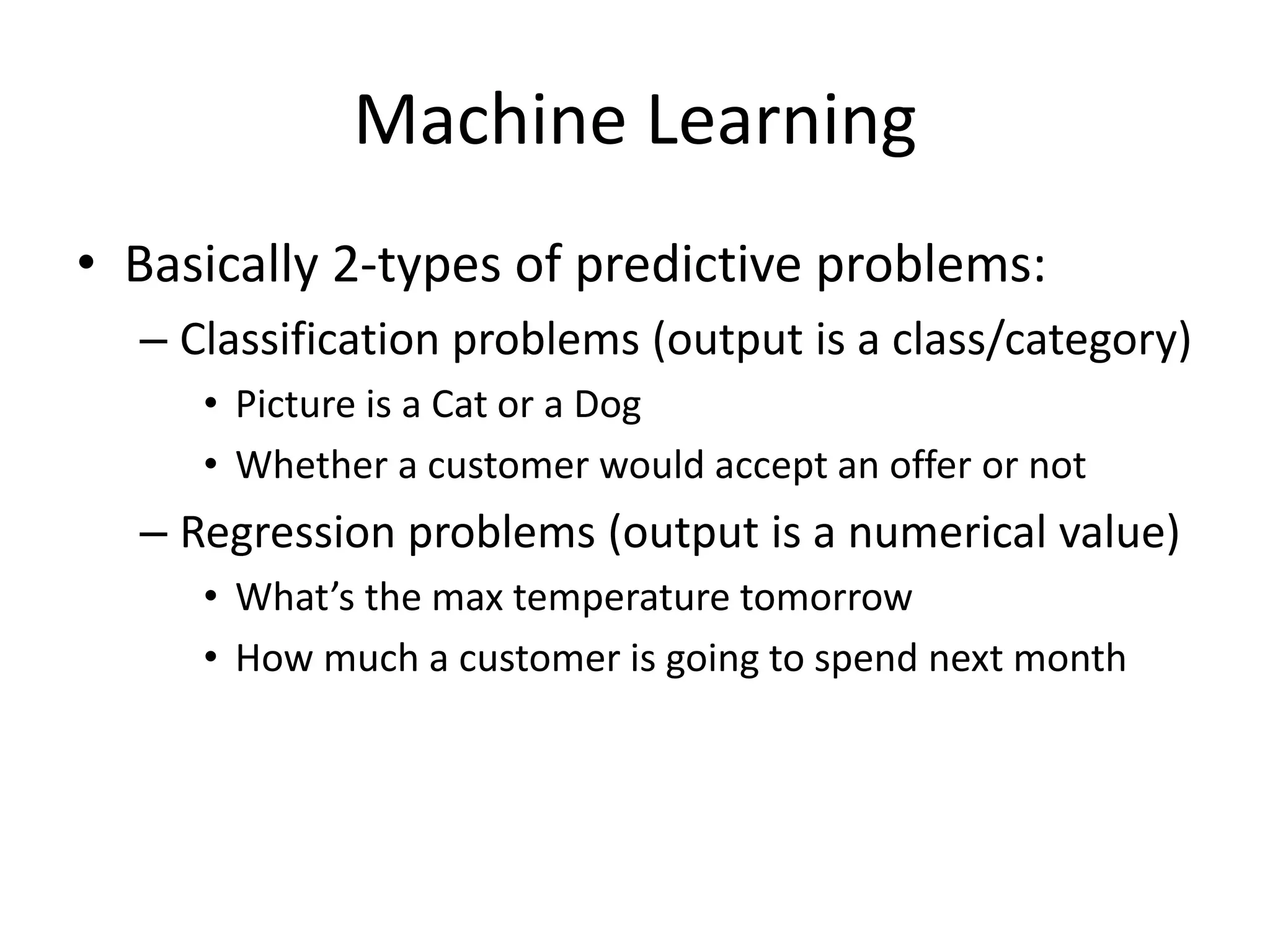 Machine Learning

• Basically 2-types of predictive problems:
– Classification problems (output is a class/category)
• Picture is a Cat or a Dog
• Whether a customer would accept an offer or not
– Regression problems (output is a numerical value)
• What’s the max temperature tomorrow
• How much a customer is going to spend next month